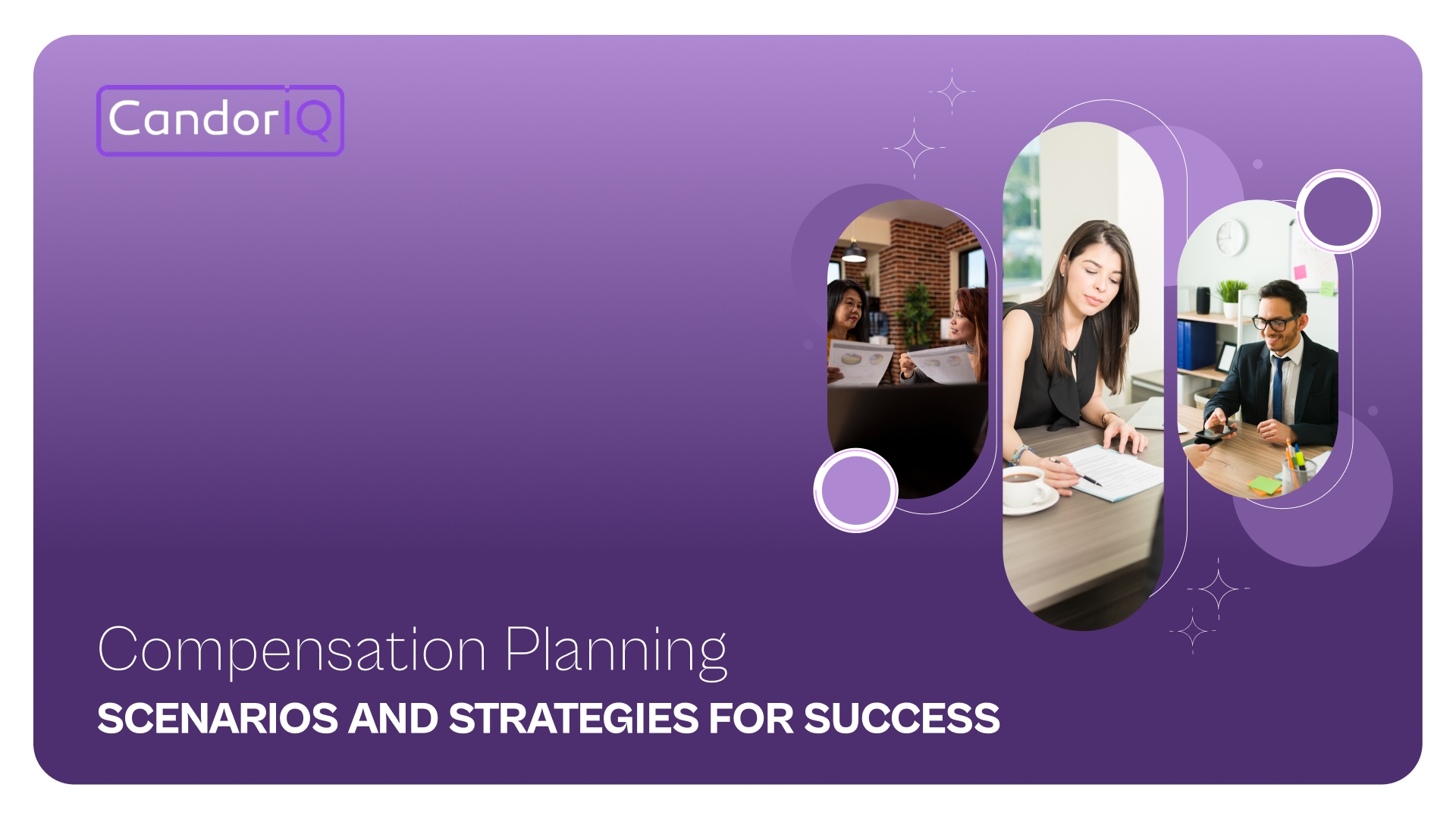 CandorIQ

Compensation Planning

SCENARIOS AND STRATEGIES FOR SUCCESS